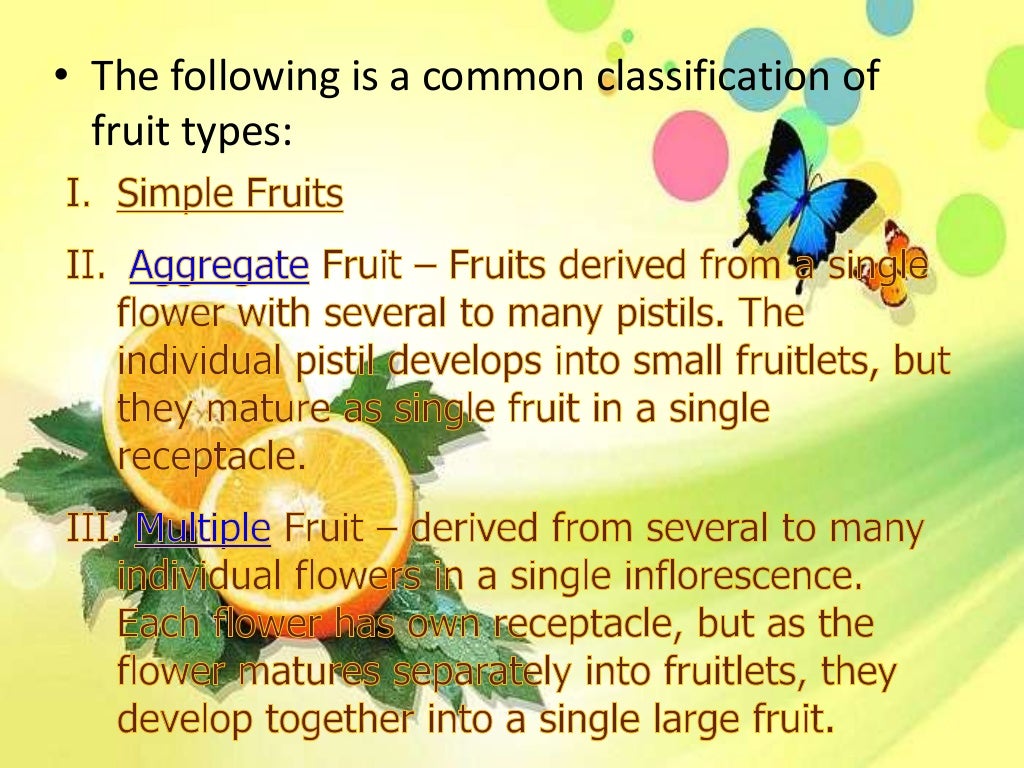 • The following is a common classification of fruit types:

I. Simple Fruits

II. Aggregate Fruit – Fruits derived from a single flower with several to many pistils. The individual pistil develops into small fruitlets, but they mature as single fruit in a single receptacle.

III. Multiple Fruit – derived from several to many individual flowers in a single inflorescence. Each flower has own receptacle, but as the flower matures separately into fruitlets, they develop together into a single large fruit.